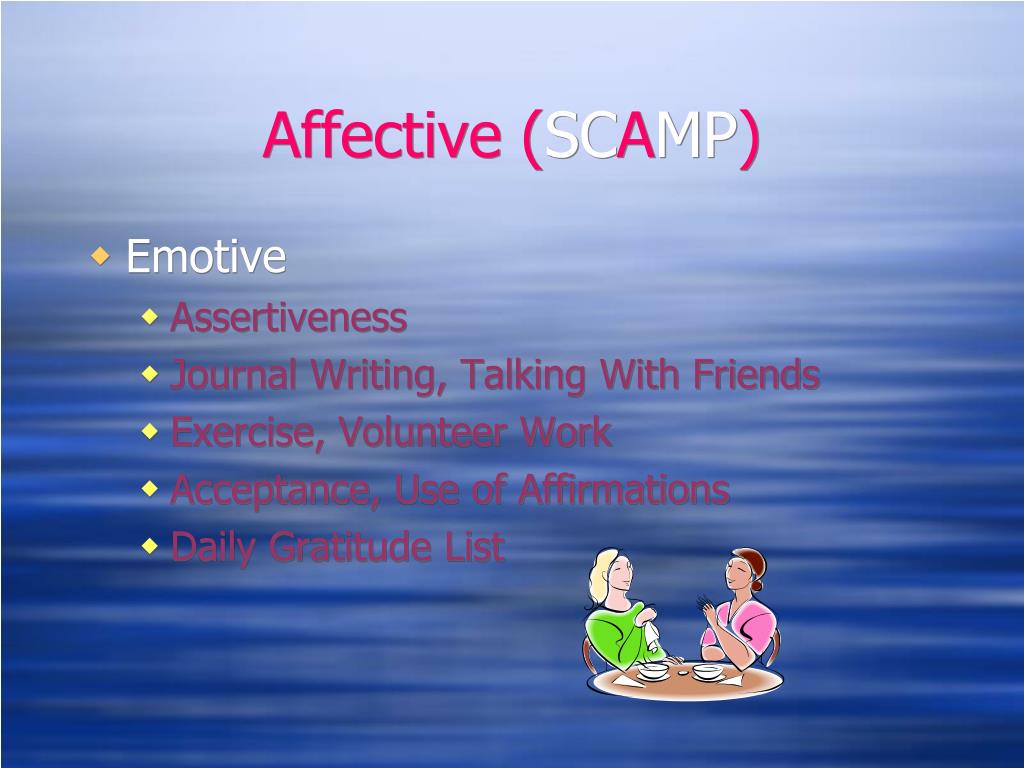 Affective (SCAMP)

Emotive

Assertiveness

Journal Writing, Talking With Friends

Exercise, Volunteer Work

Acceptance, Use of Affirmations

Daily Gratitude List